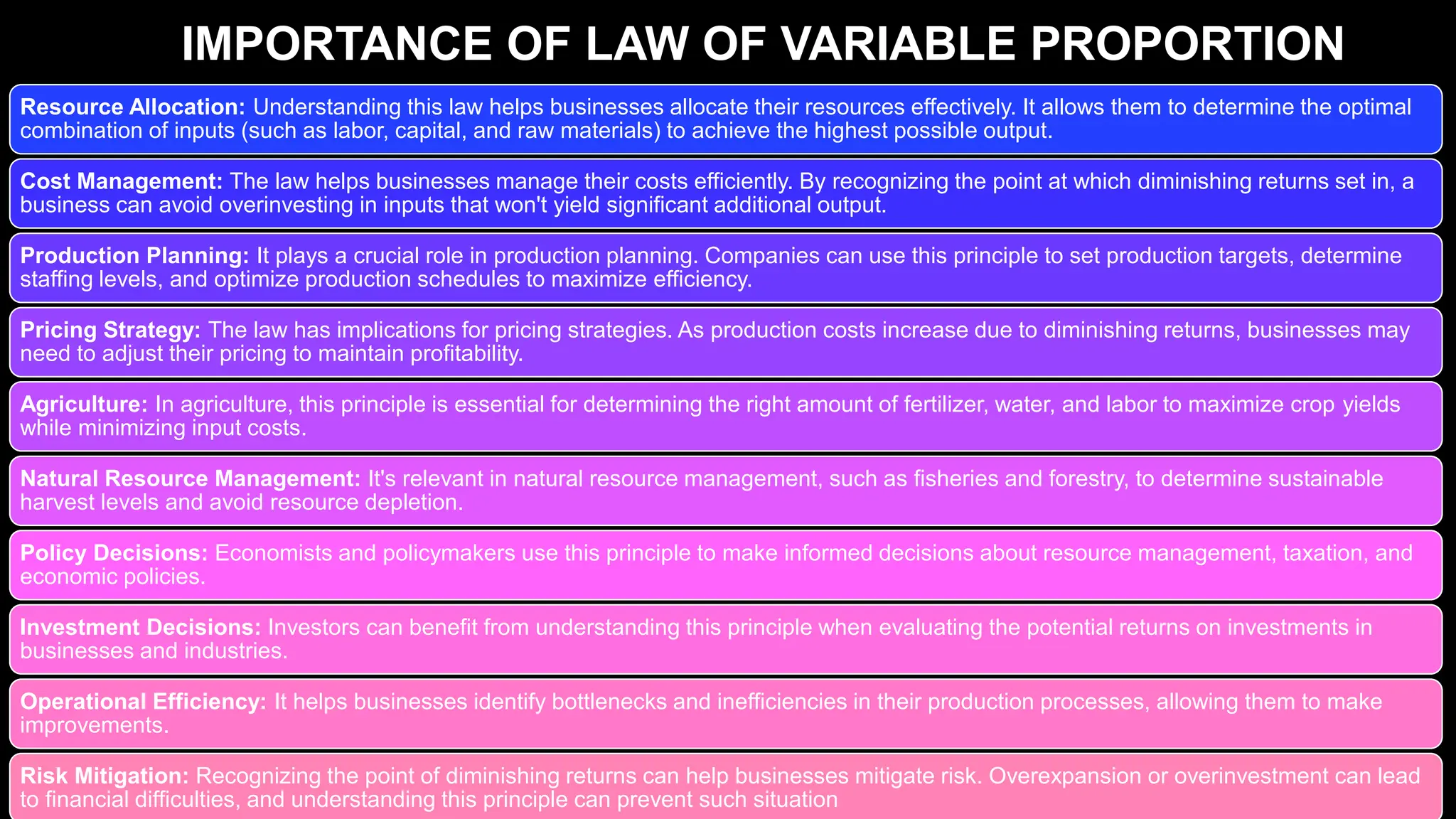 IMPORTANCE OF LAW OF VARIABLE PROPORTION

Resource Allocation: Understanding this law helps businesses allocate their resources effectively. It allows them to determine the optimal combination of inputs (such as labor, capital, and raw materials) to achieve the highest possible output.

Cost Management: The law helps businesses manage their costs efficiently. By recognizing the point at which diminishing returns set in, a business can avoid overinvesting in inputs that won't yield significant additional output.

Production Planning: It plays a crucial role in production planning. Companies can use this principle to set production targets, determine staffing levels, and optimize production schedules to maximize efficiency.

Pricing Strategy: The law has implications for pricing strategies. As production costs increase due to diminishing returns, businesses may need to adjust their pricing to maintain profitability.

Agriculture: In agriculture, this principle is essential for determining the right amount of fertilizer, water, and labor to maximize crop yields while minimizing input costs.

Natural Resource Management: It's relevant in natural resource management, such as fisheries and forestry, to determine sustainable harvest levels and avoid resource depletion.

Policy Decisions: Economists and policymakers use this principle to make informed decisions about resource management, taxation, and economic policies.

Investment Decisions: Investors can benefit from understanding this principle when evaluating the potential returns on investments in businesses and industries.

Operational Efficiency: It helps businesses identify bottlenecks and inefficiencies in their production processes, allowing them to make improvements.

Risk Mitigation: Recognizing the point of diminishing returns can help businesses mitigate risk. Overexpansion or overinvestment can lead to financial difficulties, and understanding this principle can prevent such situation